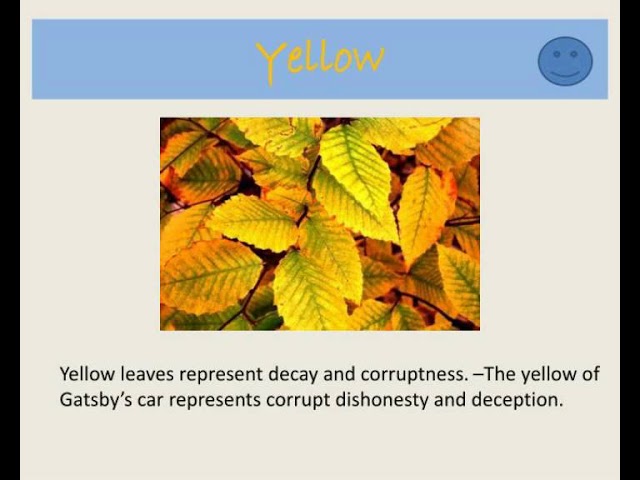 Yellow

Yellow leaves represent decay and corruptness. –The yellow of Gatsby's car represents corrupt dishonesty and deception.